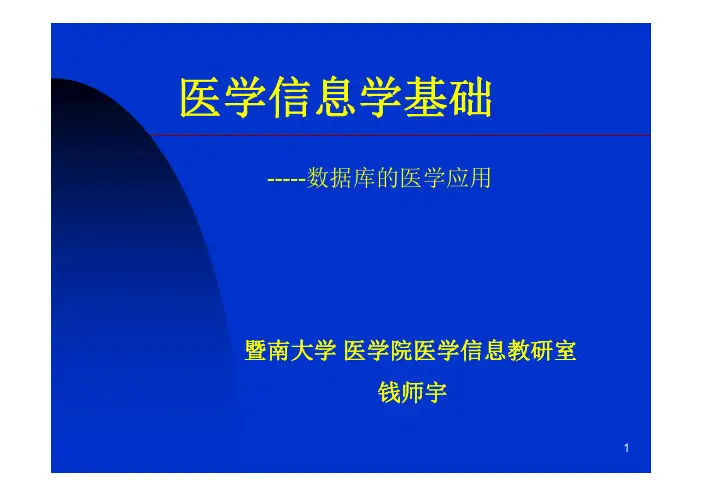 医学信息学基础

-----数据库的医学应用

暨南大学 医学院医学信息教研室
钱师宇

1